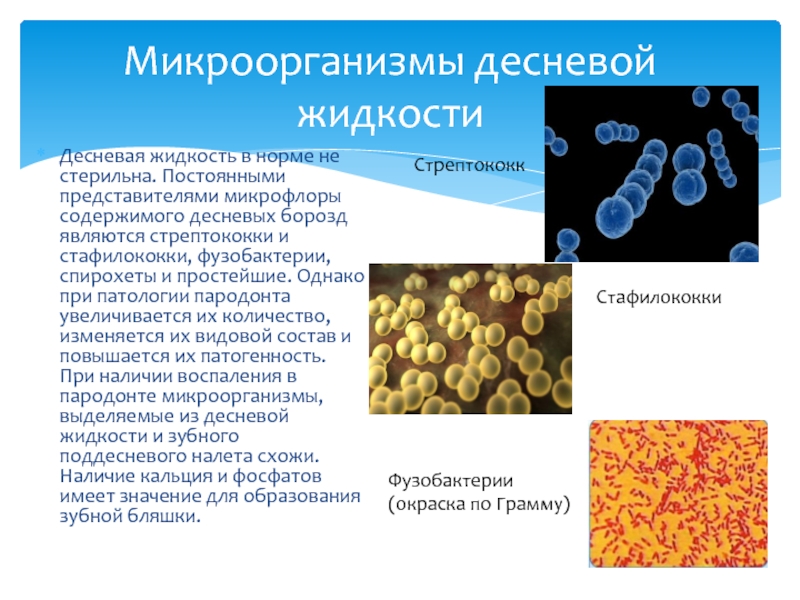 Микроорганизмы десневой жидкости

Десневая жидкость в норме не стерильна. Постоянными представителями микрофлоры содержимого десневых борозд являются стрептококки и стафилококки, фузобактерии, спирохеты и простейшие. Однако при патологии пародонта увеличивается их количество, изменяется их видовой состав и повышается их патогенность. При наличии воспаления в пародонте микроорганизмы, выделяемые из десневой жидкости и зубного поддесневого налета схожи. Наличие кальция и фосфатов имеет значение для образования зубной бляшки.

Стрептококк

Стафилококки

Фузобактерии (окраска по Грамму)